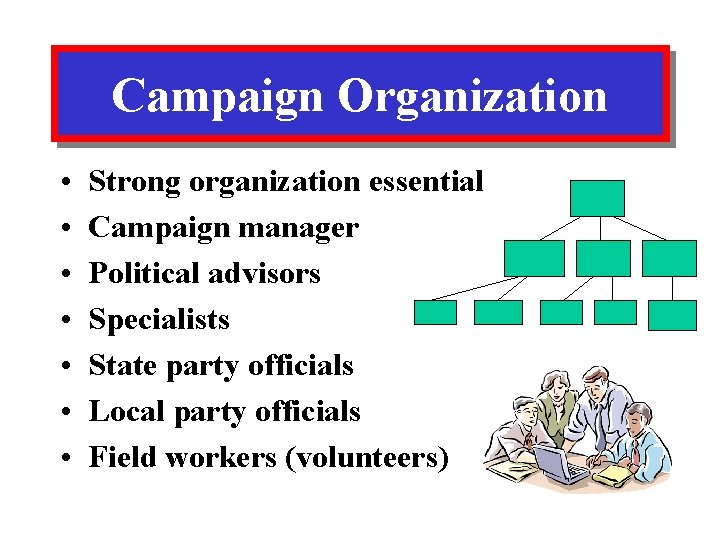 Campaign Organization

• Strong organization essential
• Campaign manager
• Political advisors
• Specialists
• State party officials
• Local party officials
• Field workers (volunteers)